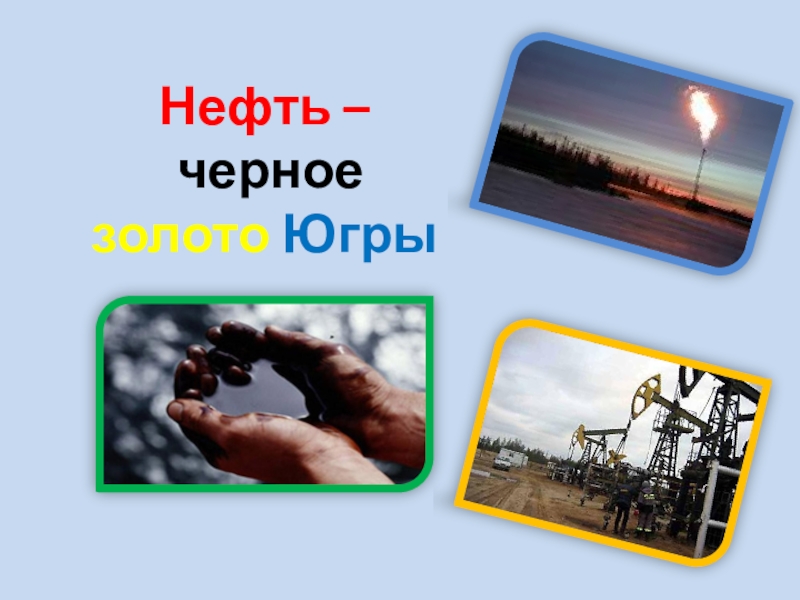 Нефть – черное золото Югры